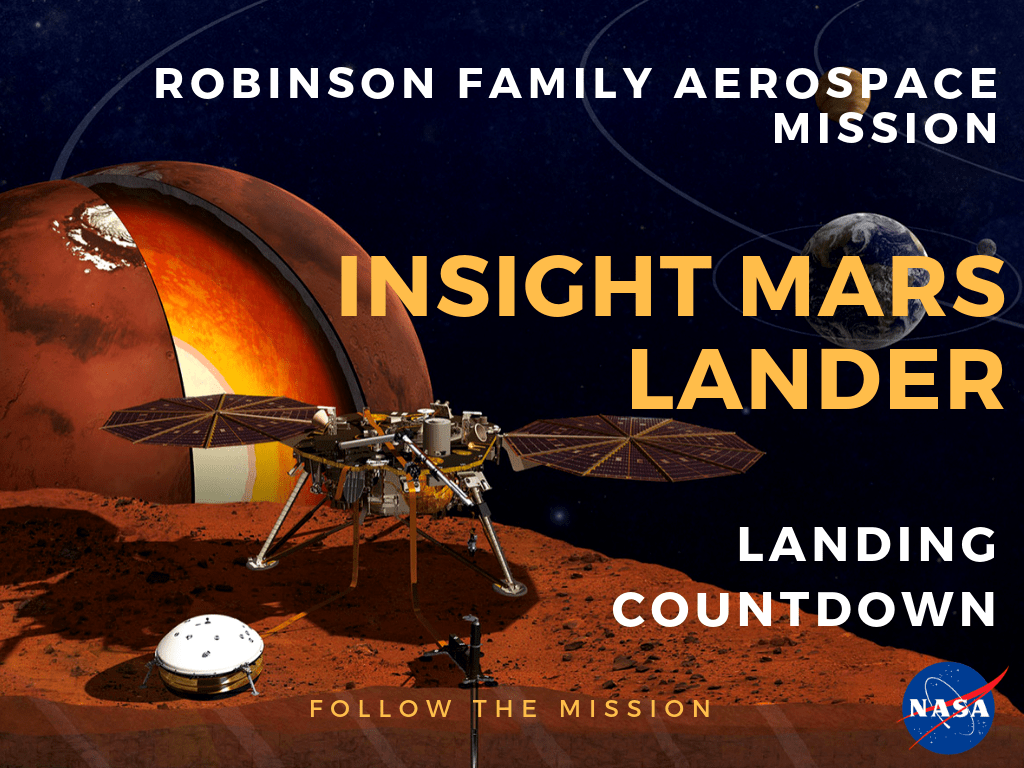 ROBINSON FAMILY AEROSPACE MISSION

INSIGHT MARS LANDER

LANDING COUNTDOWN

FOLLOW THE MISSION

NASA